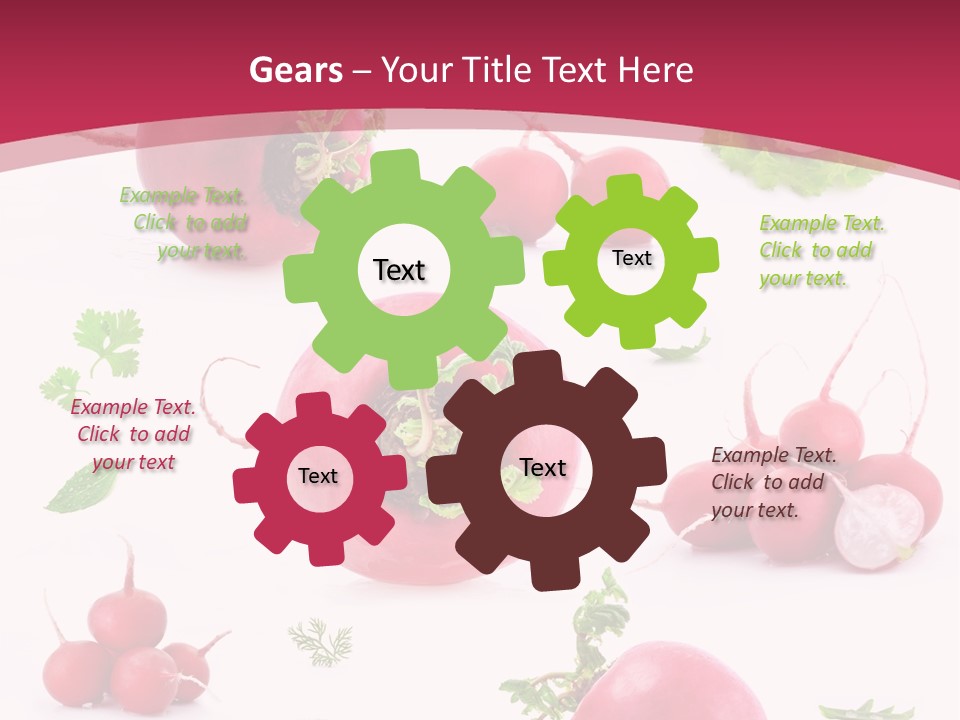 Gears – Your Title Text Here

Example Text. Click to add your text.

Text

Text

Example Text. Click to add your text.

Example Text. Click to add your text

Text

Text

Example Text. Click to add your text.